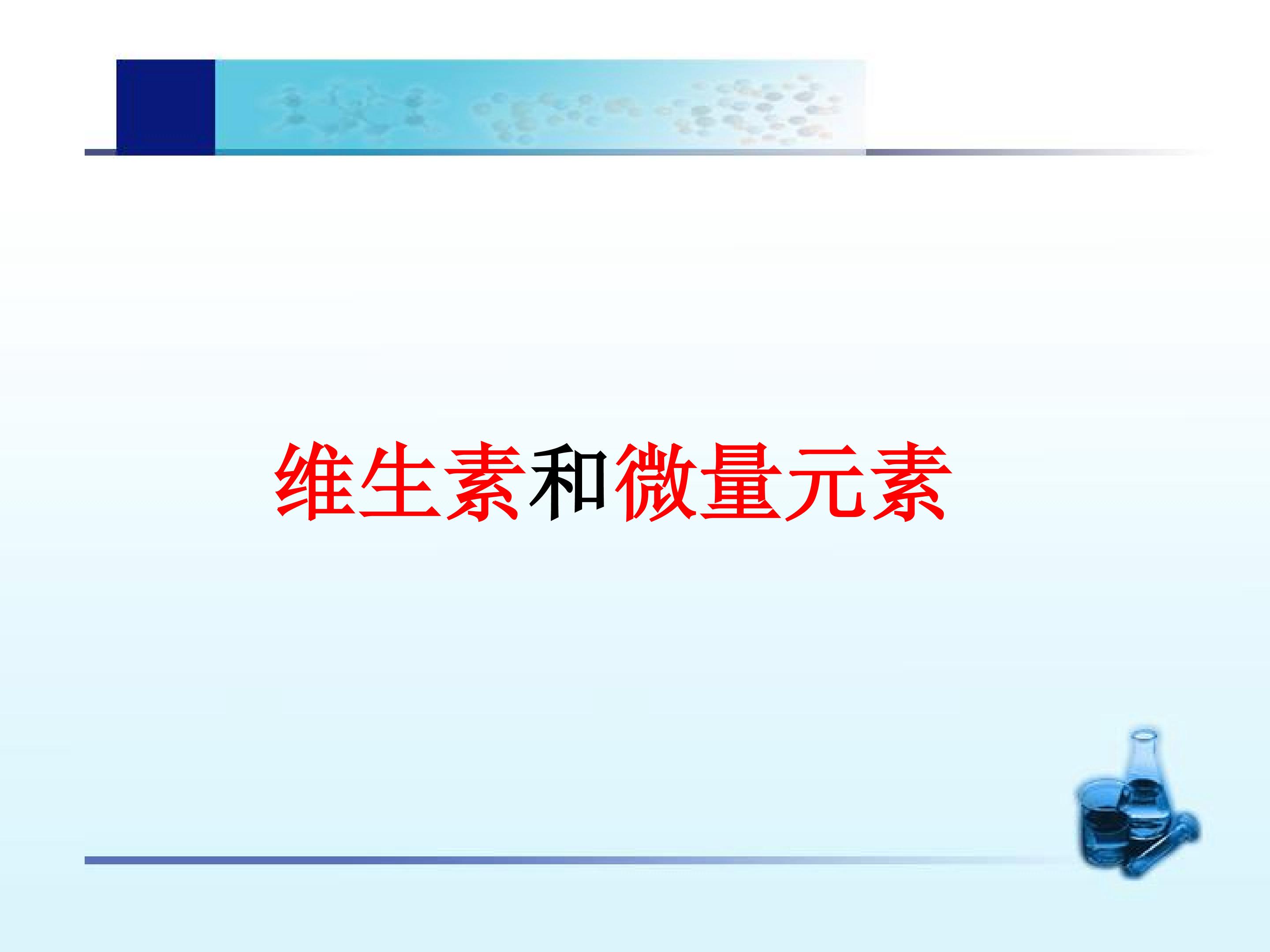 维生素和微量元素